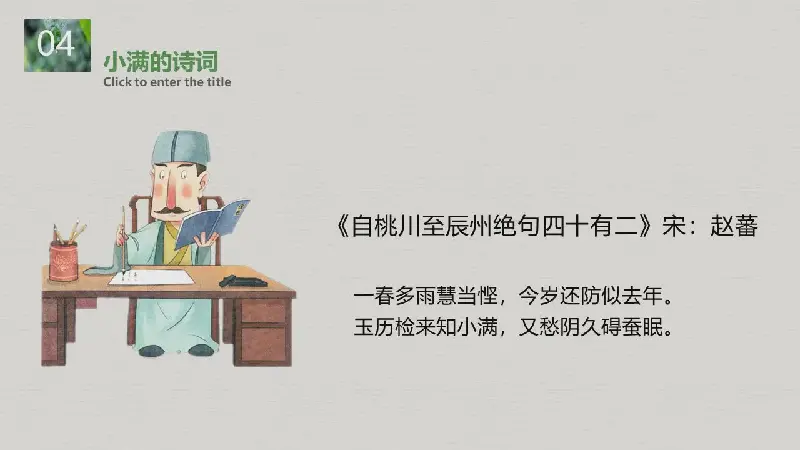 04

小满的诗词

Click to enter the title

《自桃川至辰州绝句四十有二》宋：赵蕃

一春多雨慧当悭，今岁还防似去年。
玉历检来知小满，又愁阴久碍蚕眠。